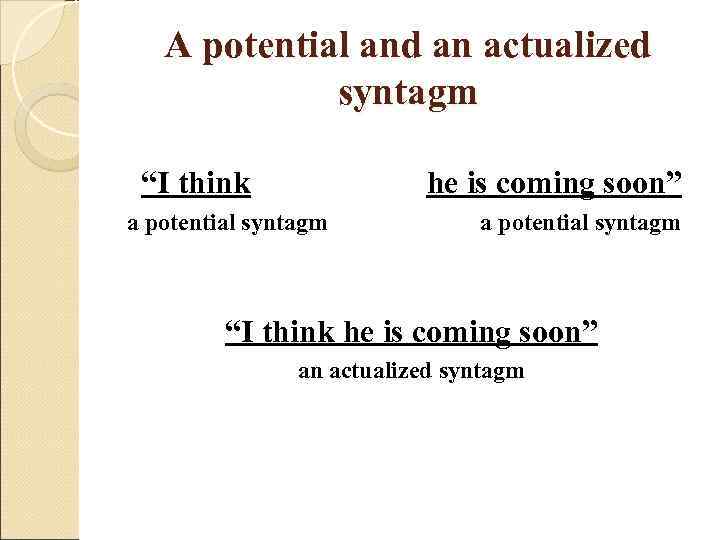 A potential and an actualized syntagm

“I think

a potential syntagm

he is coming soon”

a potential syntagm

“I think he is coming soon”

an actualized syntagm